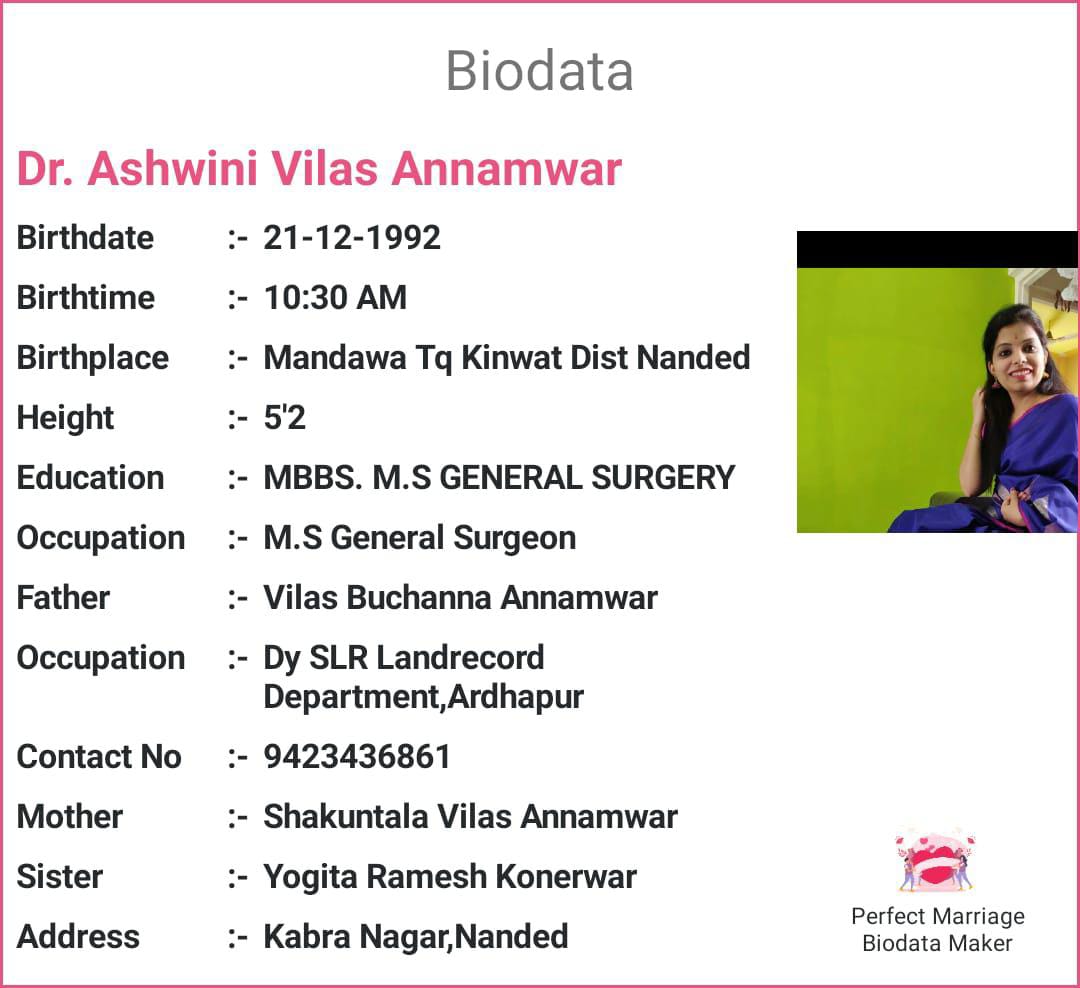 Biodata

Dr. Ashwini Vilas Annamwar

Birthdate :- 21-12-1992

Birthtime :- 10:30 AM

Birthplace :- Mandawa Tq Kinwat Dist Nanded

Height :- 5'2

Education :- MBBS. M.S GENERAL SURGERY

Occupation :- M.S General Surgeon

Father :- Vilas Buchanna Annamwar

Occupation :- Dy SLR Landrecord Department,Ardhapur

Contact No :- 9423436861

Mother :- Shakuntala Vilas Annamwar

Sister :- Yogita Ramesh Konerwar

Address :- Kabra Nagar,Nanded

Perfect Marriage Biodata Maker